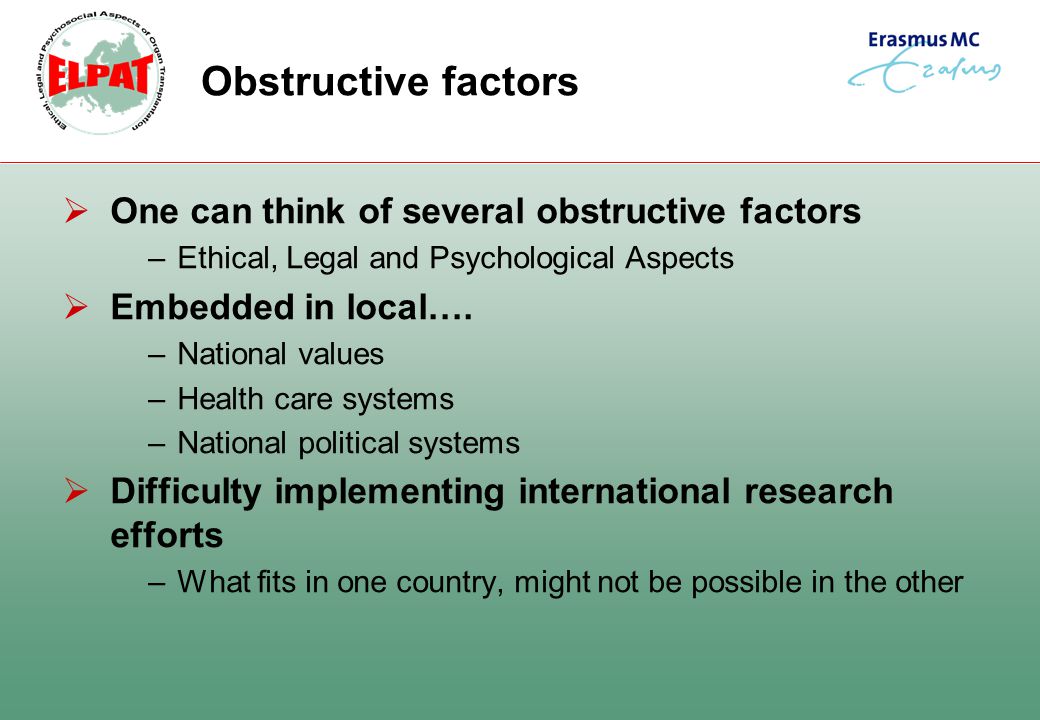 Ethical, Legal and Psychosocial Aspects of Organ Transplantation
ELPAT

Obstructive factors

Erasmus MC
Erasmus

➢ One can think of several obstructive factors
– Ethical, Legal and Psychological Aspects

➢ Embedded in local….
– National values
– Health care systems
– National political systems

➢ Difficulty implementing international research efforts
– What fits in one country, might not be possible in the other